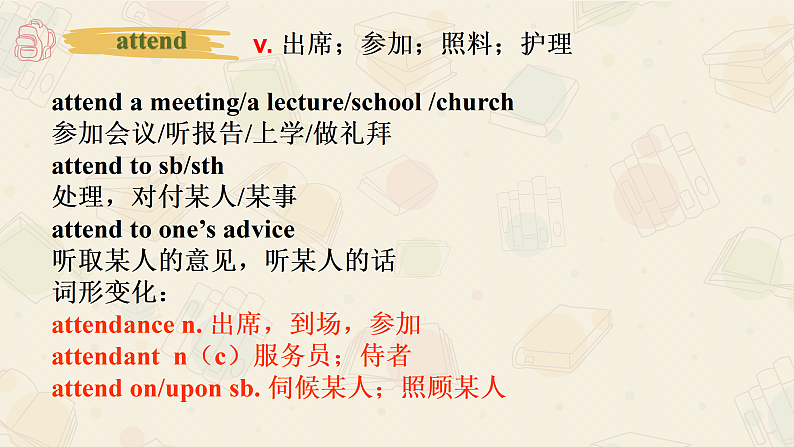 attend v. 出席；参加；照料；护理

attend a meeting/a lecture/school /church
参加会议/听报告/上学/做礼拜
attend to sb/sth
处理，对付某人/某事
attend to one's advice
听取某人的意见，听某人的话
词形变化：
attendance n. 出席，到场，参加
attendant n（c）服务员；侍者
attend on/upon sb. 伺候某人；照顾某人